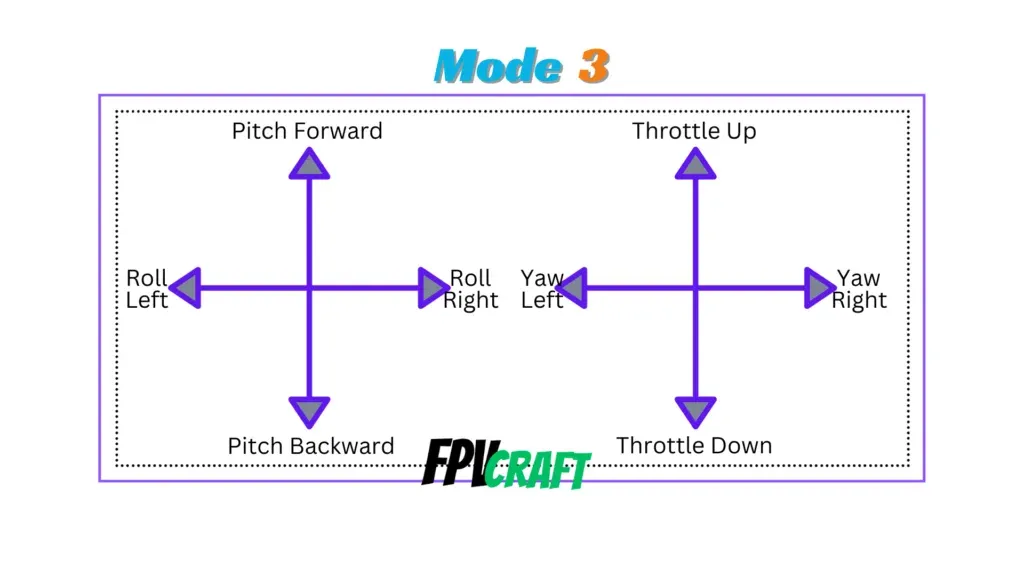 Mode 3

Pitch Forward

Roll Left

Roll Right

Pitch Backward

Throttle Up

Yaw Left

Yaw Right

Throttle Down

FPVCRAFT